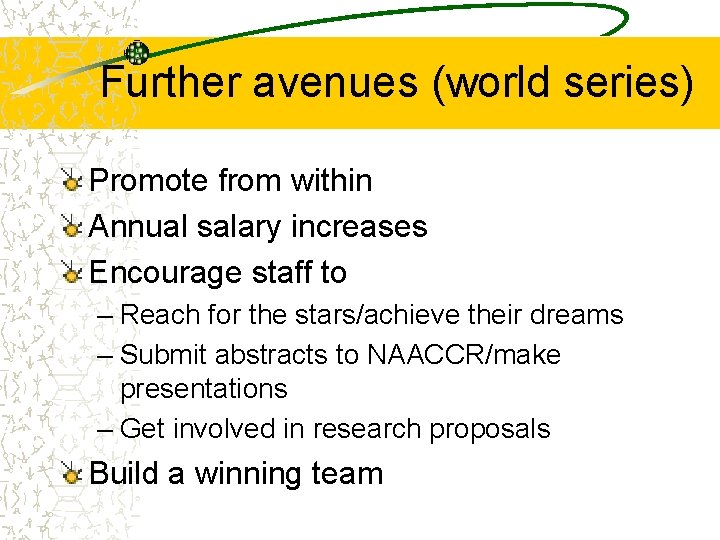 Further avenues (world series)

Promote from within

Annual salary increases

Encourage staff to

– Reach for the stars/achieve their dreams

– Submit abstracts to NAACCR/make presentations

– Get involved in research proposals

Build a winning team